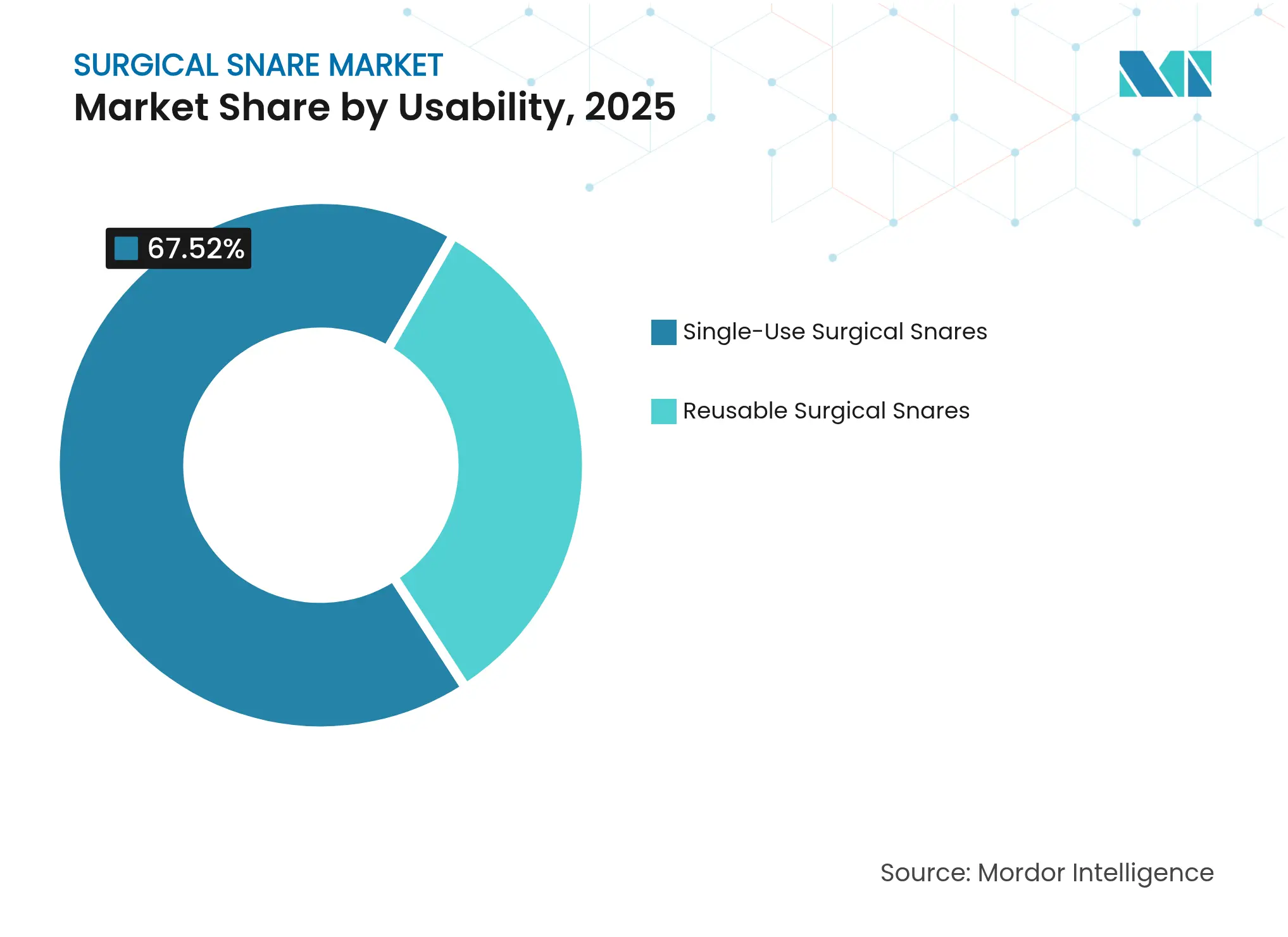 SURGICAL SNARE MARKET
Market Share by Usability, 2025

67.52%

Single-Use Surgical Snares
Reusable Surgical Snares

Source: Mordor Intelligence